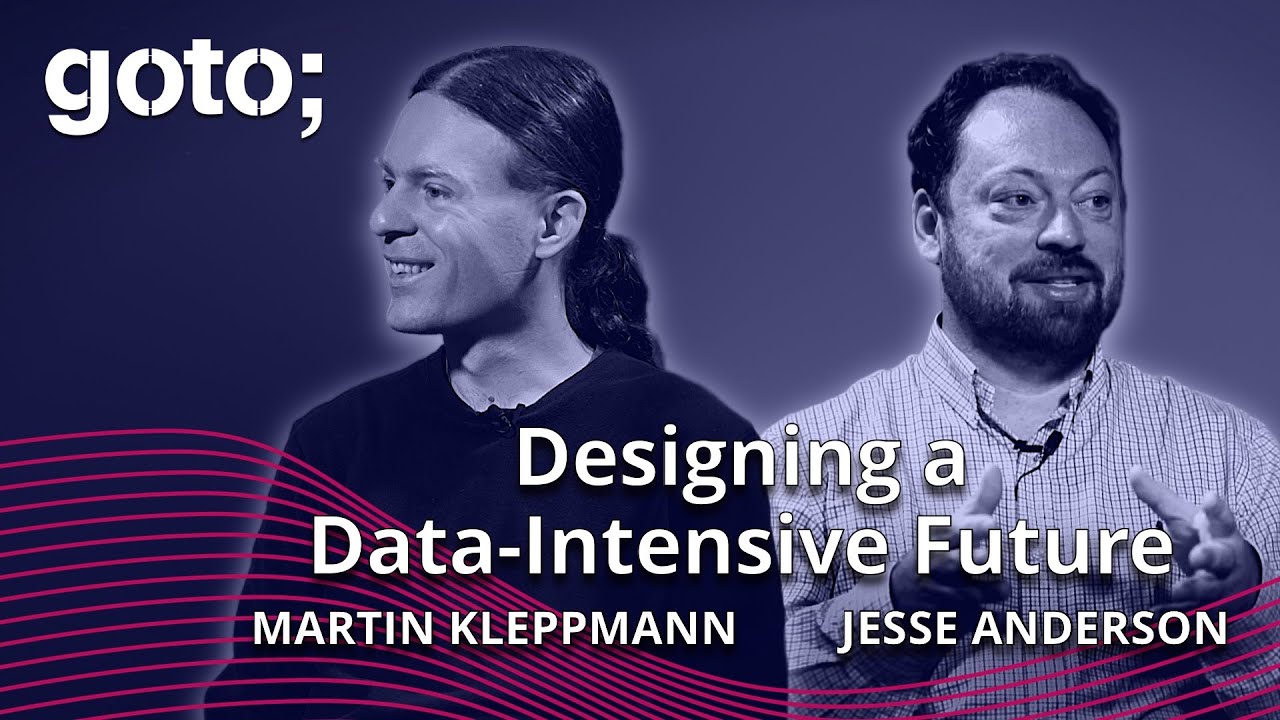 goto;

Designing a Data-Intensive Future

MARTIN KLEPPMANN

JESSE ANDERSON